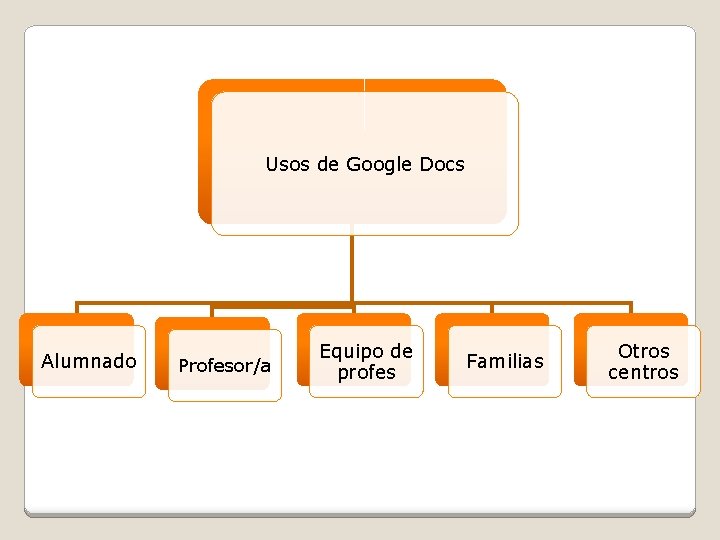 Usos de Google Docs

Alumnado

Profesor/a

Equipo de profes

Familias

Otros centros